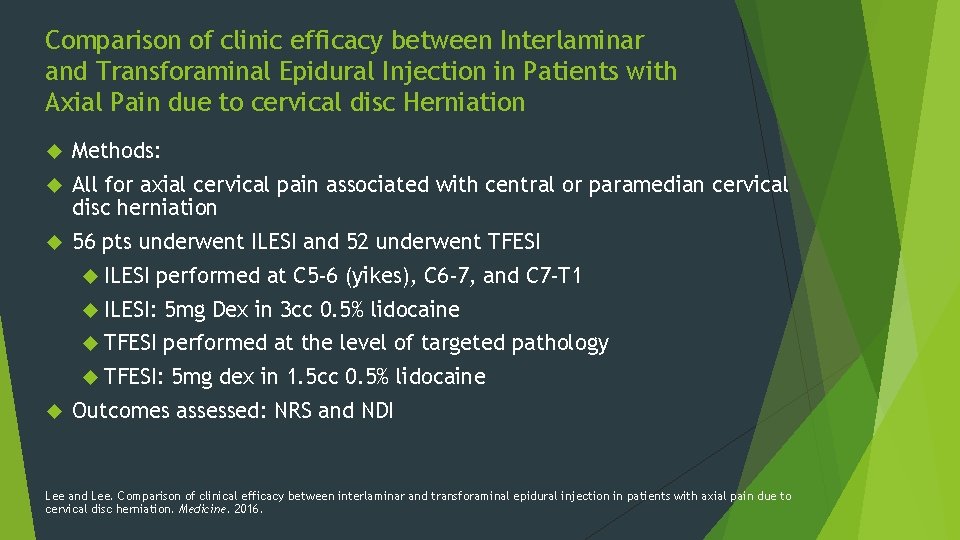 Comparison of clinic efficacy between Interlaminar and Transforaminal Epidural Injection in Patients with Axial Pain due to cervical disc Herniation

Methods:

All for axial cervical pain associated with central or paramedian cervical disc herniation

56 pts underwent ILESI and 52 underwent TFESI

ILESI performed at C5-6 (yikes), C6-7, and C7-T1

ILESI: 5mg Dex in 3cc 0.5% lidocaine

TFESI performed at the level of targeted pathology

TFESI: 5mg dex in 1.5cc 0.5% lidocaine

Outcomes assessed: NRS and NDI

Lee and Lee. Comparison of clinical efficacy between interlaminar and transforaminal epidural injection in patients with axial pain due to cervical disc herniation. Medicine. 2016.